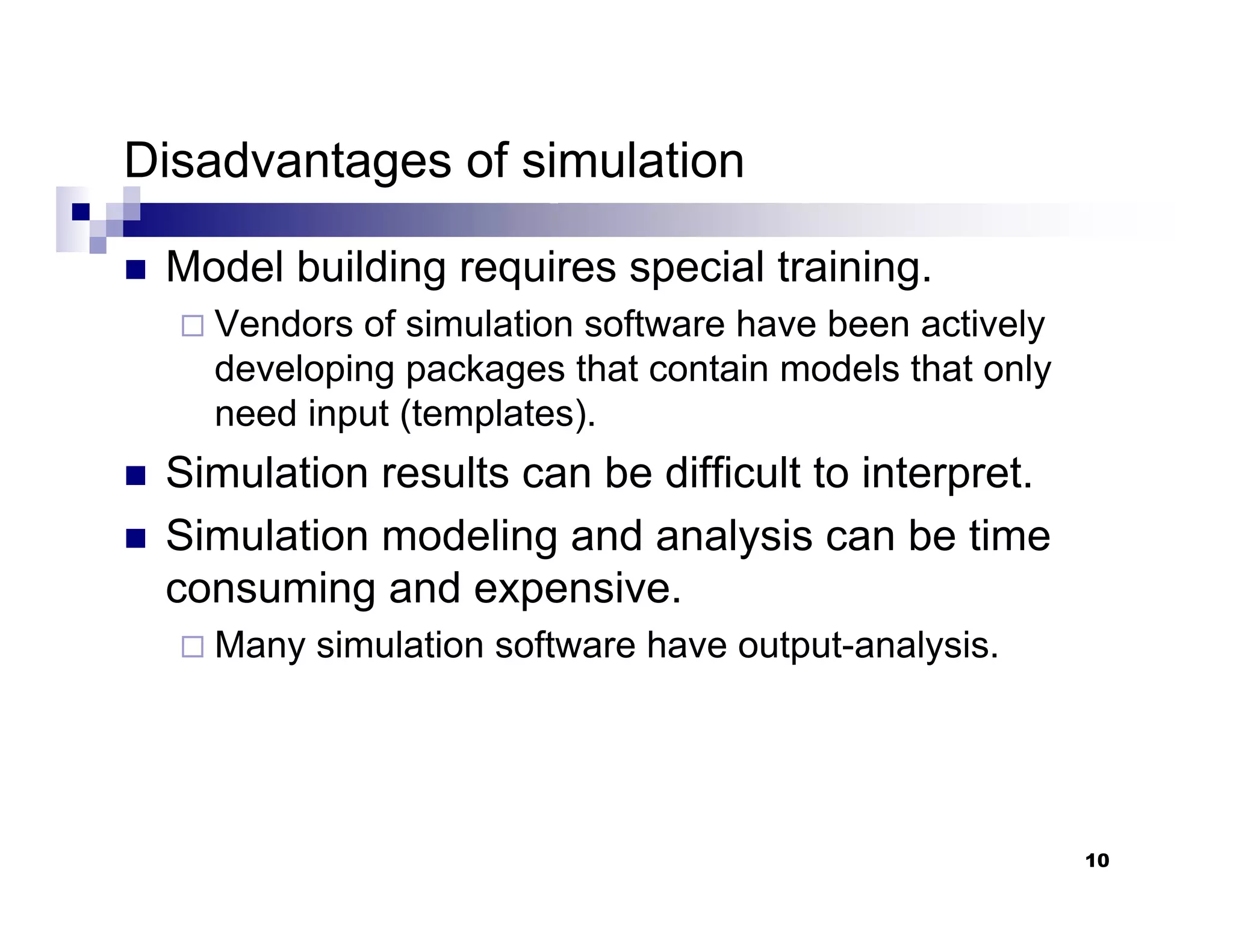 Disadvantages of simulation

■ Model building requires special training.

□ Vendors of simulation software have been actively developing packages that contain models that only need input (templates).

■ Simulation results can be difficult to interpret.

■ Simulation modeling and analysis can be time consuming and expensive.

□ Many simulation software have output-analysis.

10